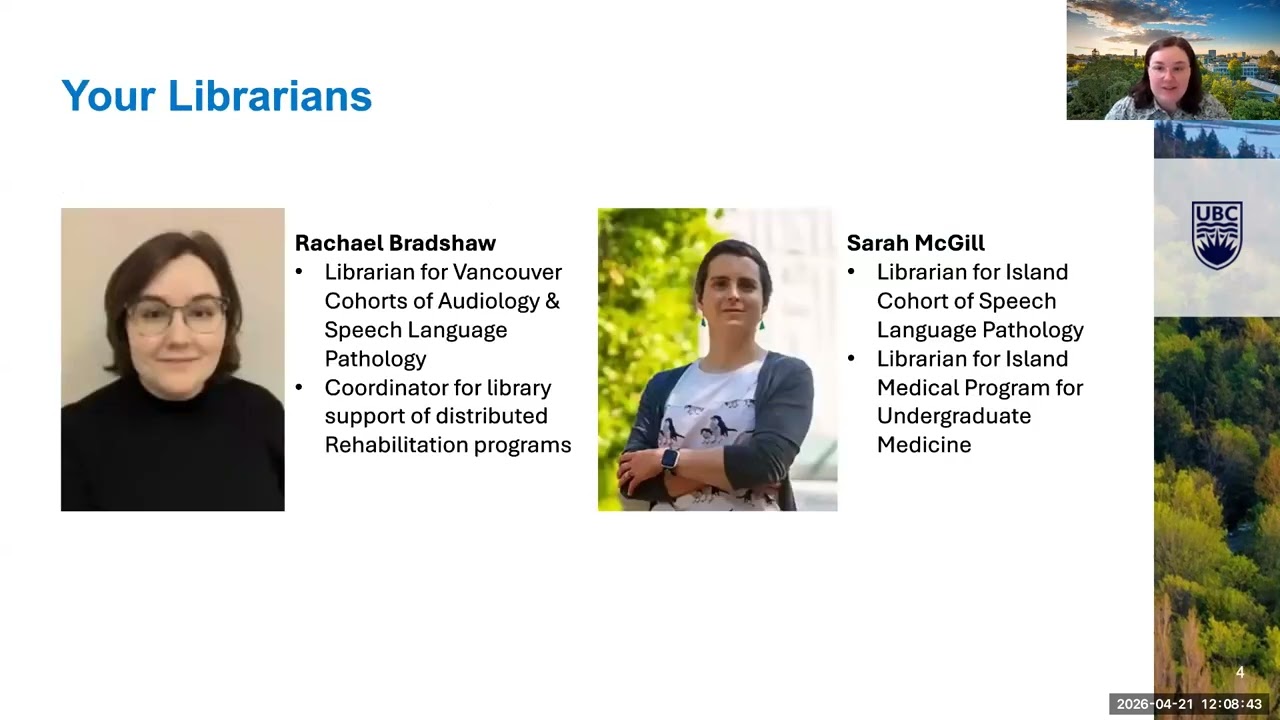 Your Librarians

Rachael Bradshaw
• Librarian for Vancouver Cohorts of Audiology & Speech Language Pathology
• Coordinator for library support of distributed Rehabilitation programs

Sarah McGill
• Librarian for Island Cohort of Speech Language Pathology
• Librarian for Island Medical Program for Undergraduate Medicine

UBC

4

2026-04-21 12:08:43